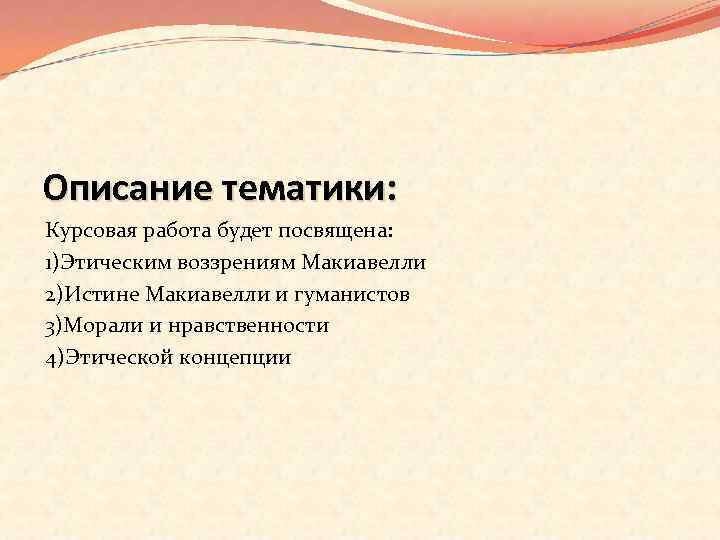 Описание тематики:

Курсовая работа будет посвящена:
1)Этическим воззрениям Макиавелли
2)Истине Макиавелли и гуманистов
3)Морали и нравственности
4)Этической концепции